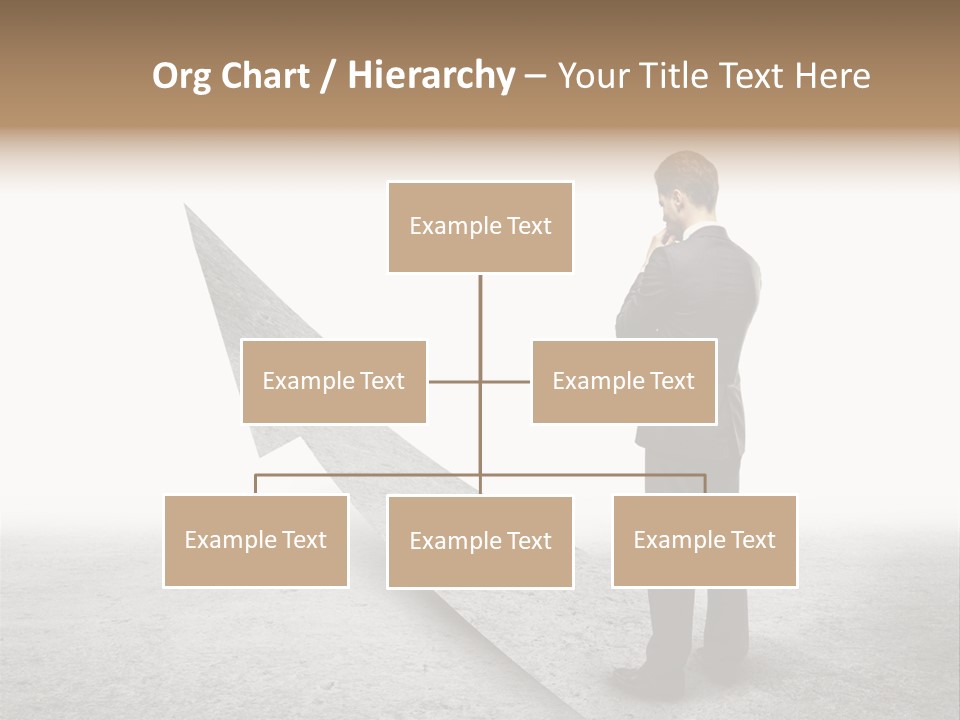 Org Chart / Hierarchy – Your Title Text Here

Example Text

Example Text

Example Text

Example Text

Example Text

Example Text